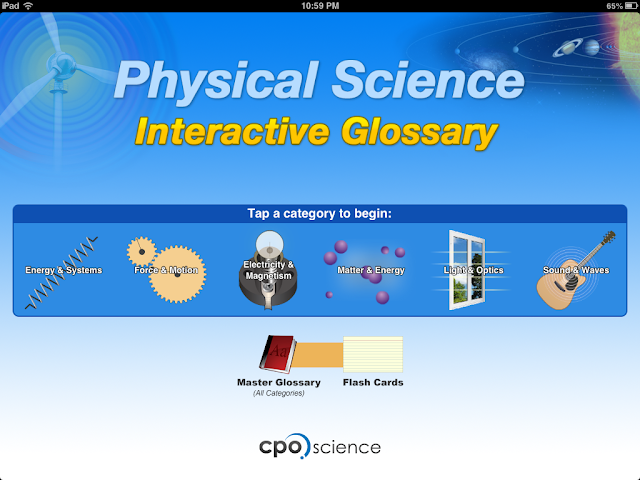 iPad
10:59 PM
65%

Physical Science
Interactive Glossary

Tap a category to begin:

Energy & Systems
Force & Motion
Electricity & Magnetism
Matter & Energy
Light & Optics
Sound & Waves

Aa

Master Glossary
(All Categories)

Flash Cards

cpo science